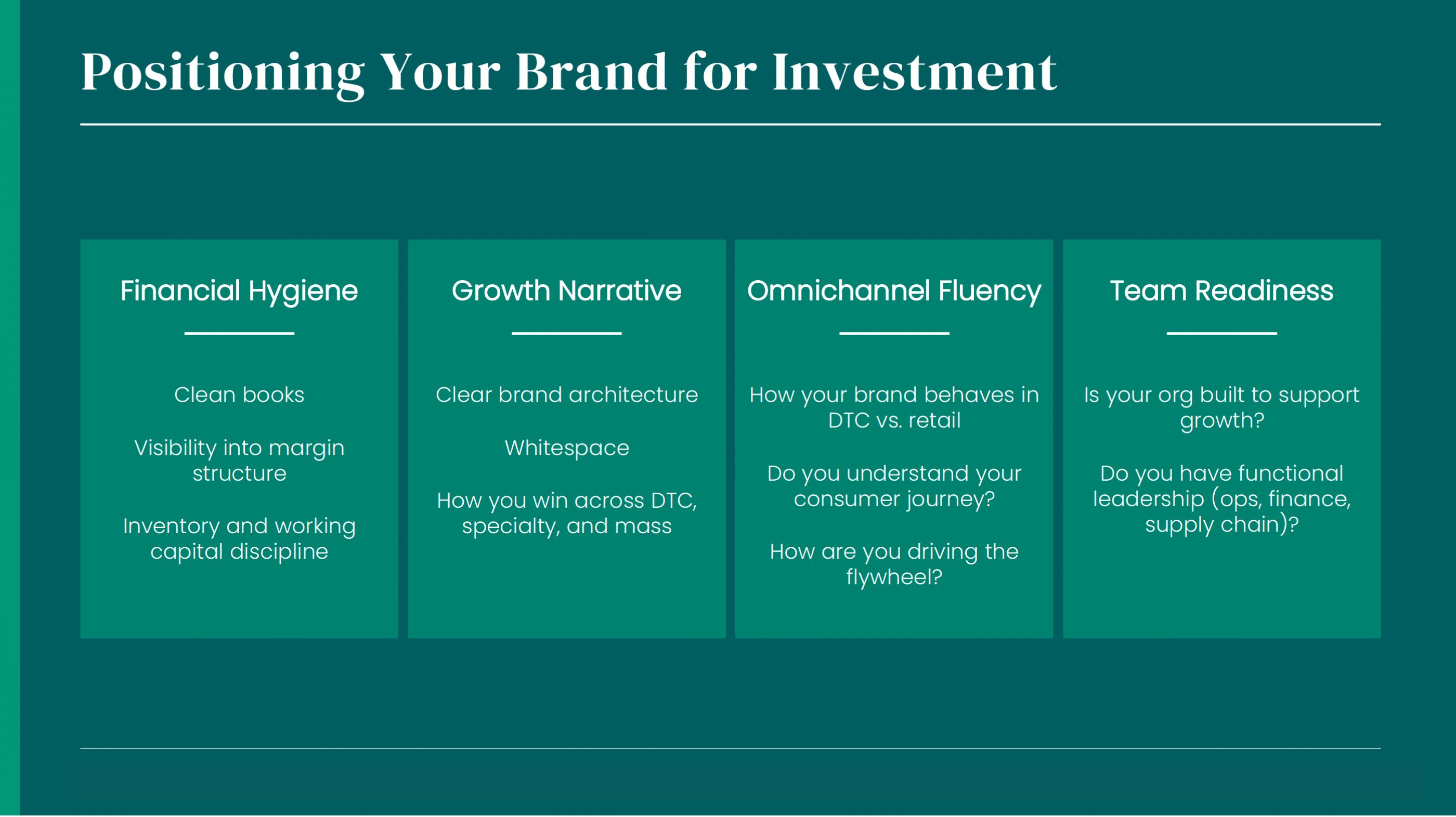 Positioning Your Brand for Investment

Financial Hygiene

Clean books

Visibility into margin structure

Inventory and working capital discipline

Growth Narrative

Clear brand architecture

Whitespace

How you win across DTC, specialty, and mass

Omnichannel Fluency

How your brand behaves in DTC vs. retail

Do you understand your consumer journey?

How are you driving the flywheel?

Team Readiness

Is your org built to support growth?

Do you have functional leadership (ops, finance, supply chain)?